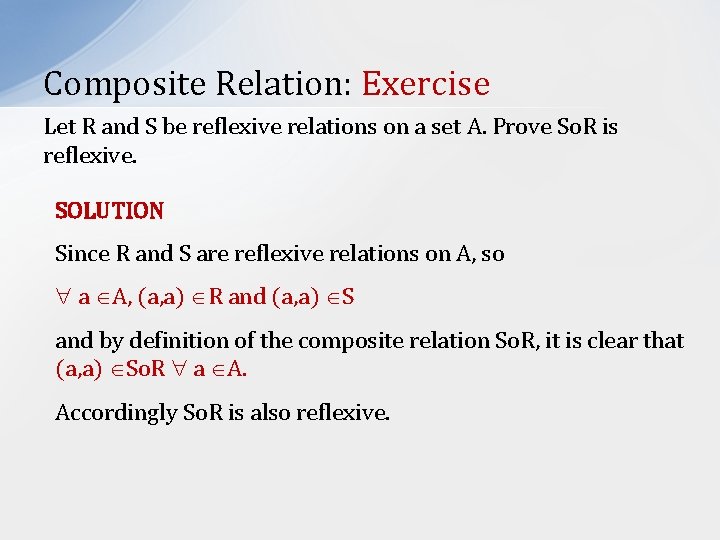 Composite Relation: Exercise

Let R and S be reflexive relations on a set A. Prove SoR is reflexive.

SOLUTION

Since R and S are reflexive relations on A, so

$\forall$ a $\in$A, (a,a) $\in$ R and (a,a) $\in$S

and by definition of the composite relation SoR, it is clear that (a,a) $\in$SoR $\forall$ a $\in$A.

Accordingly SoR is also reflexive.